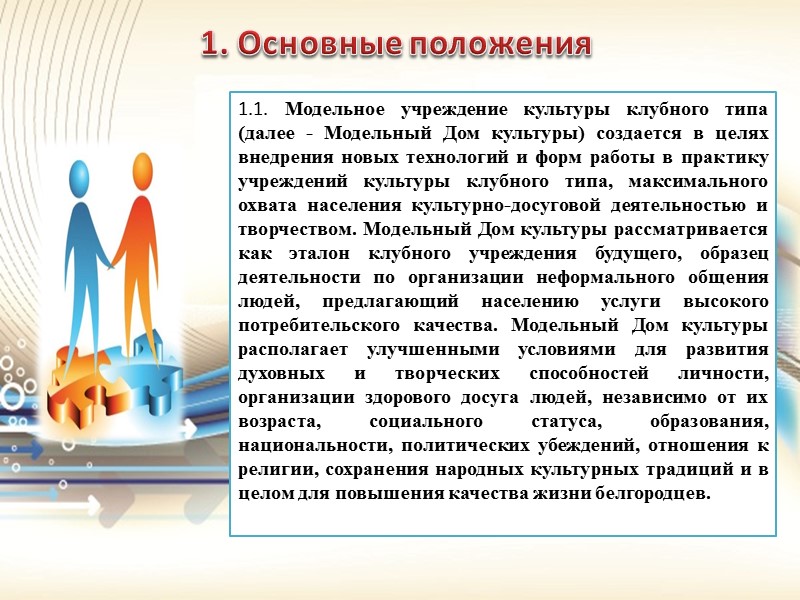 1. Основные положения

1.1. Модельное учреждение культуры клубного типа (далее - Модельный Дом культуры) создается в целях внедрения новых технологий и форм работы в практику учреждений культуры клубного типа, максимального охвата населения культурно-досуговой деятельностью и творчеством. Модельный Дом культуры рассматривается как эталон клубного учреждения будущего, образец деятельности по организации неформального общения людей, предлагающий населению услуги высокого потребительского качества. Модельный Дом культуры располагает улучшенными условиями для развития духовных и творческих способностей личности, организации здорового досуга людей, независимо от их возраста, социального статуса, образования, национальности, политических убеждений, отношения к религии, сохранения народных культурных традиций и в целом для повышения качества жизни белгородцев.